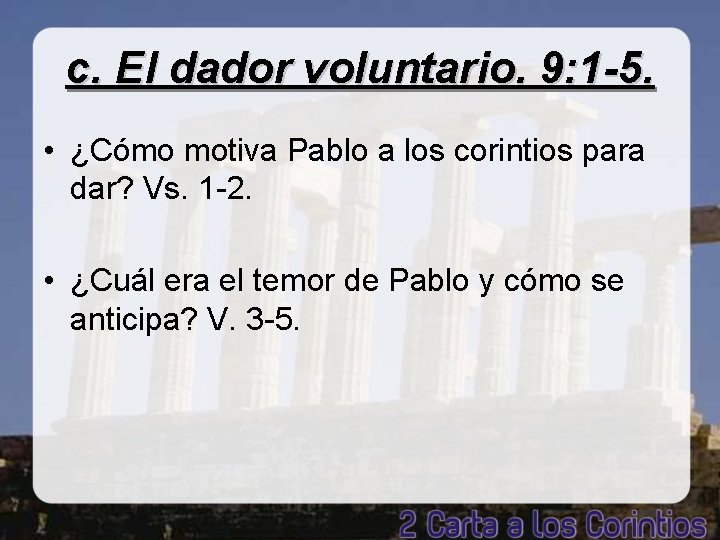 c. El dador voluntario. 9:1-5.

• ¿Cómo motiva Pablo a los corintios para dar? Vs. 1-2.

• ¿Cuál era el temor de Pablo y cómo se anticipa? V. 3-5.

2 Carta a los Corintios